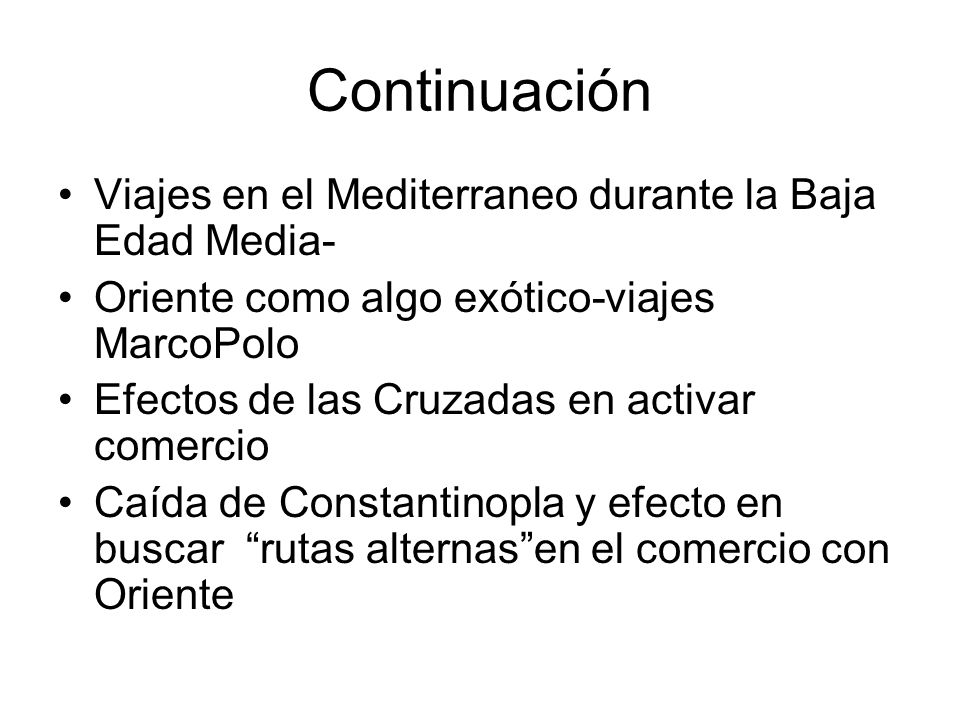 Continuación

• Viajes en el Mediterraneo durante la Baja Edad Media-
• Oriente como algo exótico-viajes MarcoPolo
• Efectos de las Cruzadas en activar comercio
• Caída de Constantinopla y efecto en buscar “rutas alternas”en el comercio con Oriente